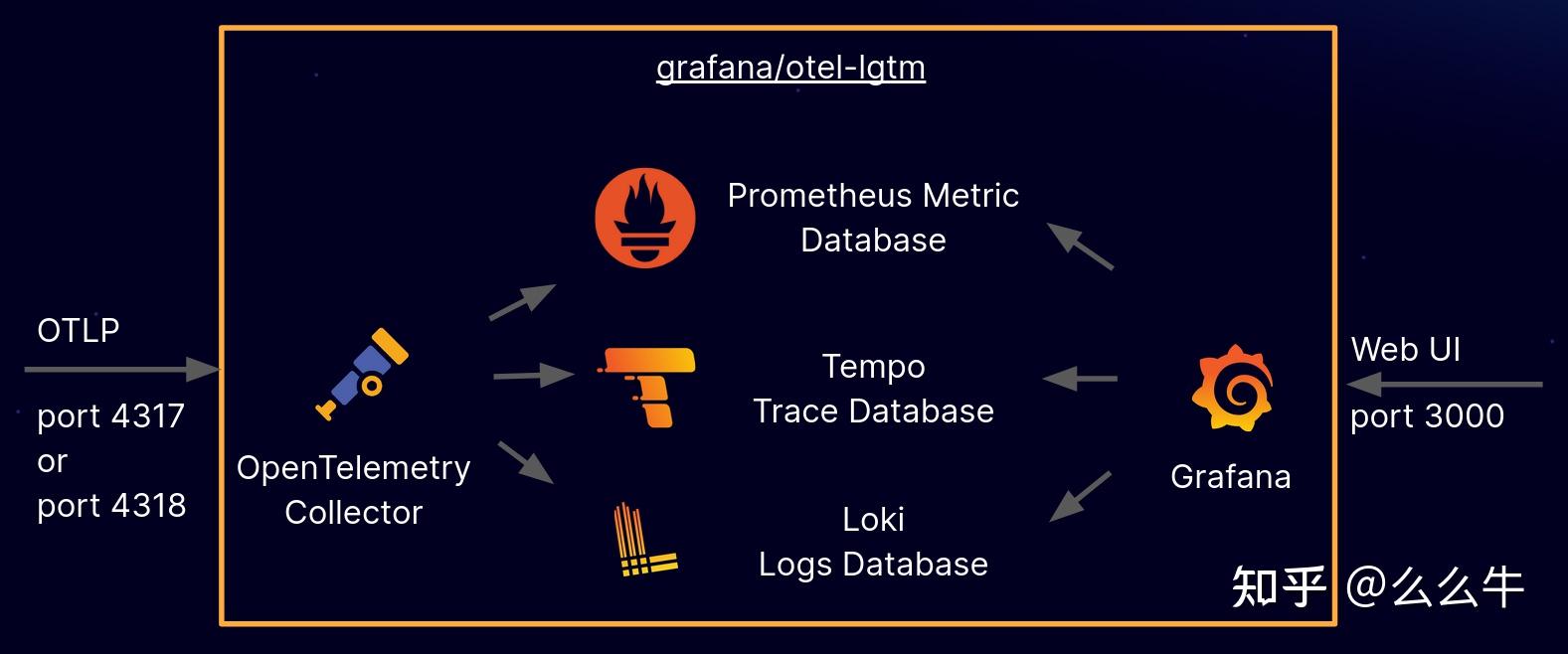 grafana/otel-lgtm

OTLP

port 4317
or
port 4318

OpenTelemetry Collector

Prometheus Metric Database

Tempo Trace Database

Loki Logs Database

Grafana

Web UI

port 3000

知乎 @么么牛